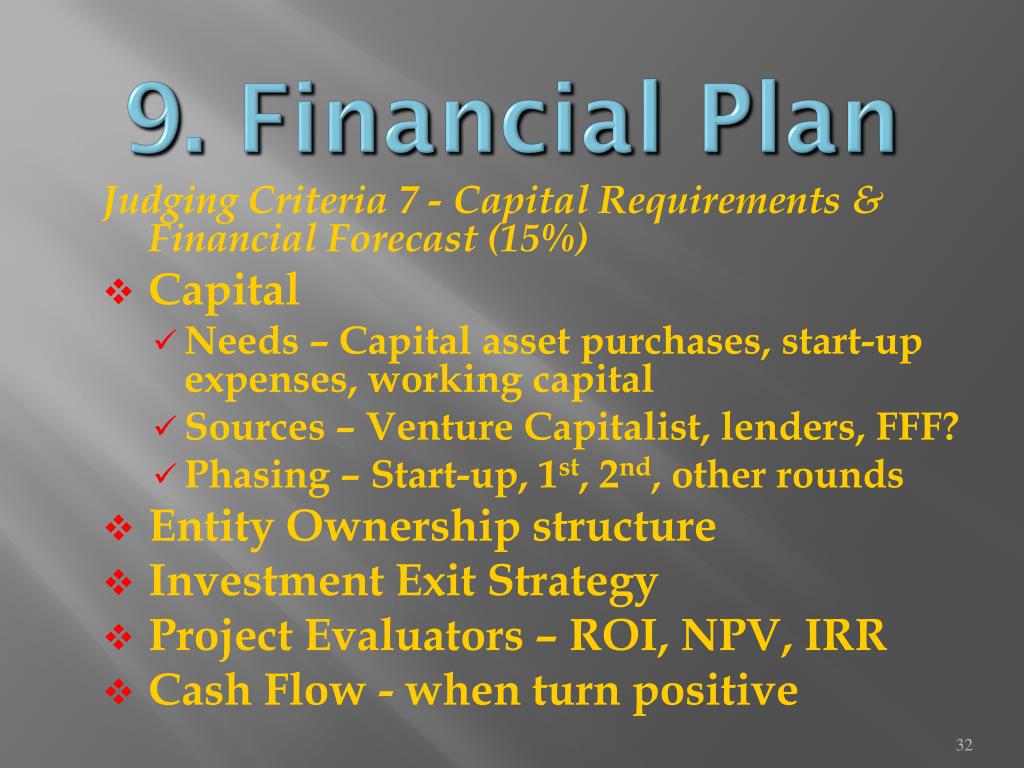 9. Financial Plan

Judging Criteria 7 - Capital Requirements & Financial Forecast (15%)

❖ Capital
✓ Needs – Capital asset purchases, start-up expenses, working capital
✓ Sources – Venture Capitalist, lenders, FFF?
✓ Phasing – Start-up, 1$^{st}$, 2$^{nd}$, other rounds
❖ Entity Ownership structure
❖ Investment Exit Strategy
❖ Project Evaluators – ROI, NPV, IRR
❖ Cash Flow - when turn positive

32